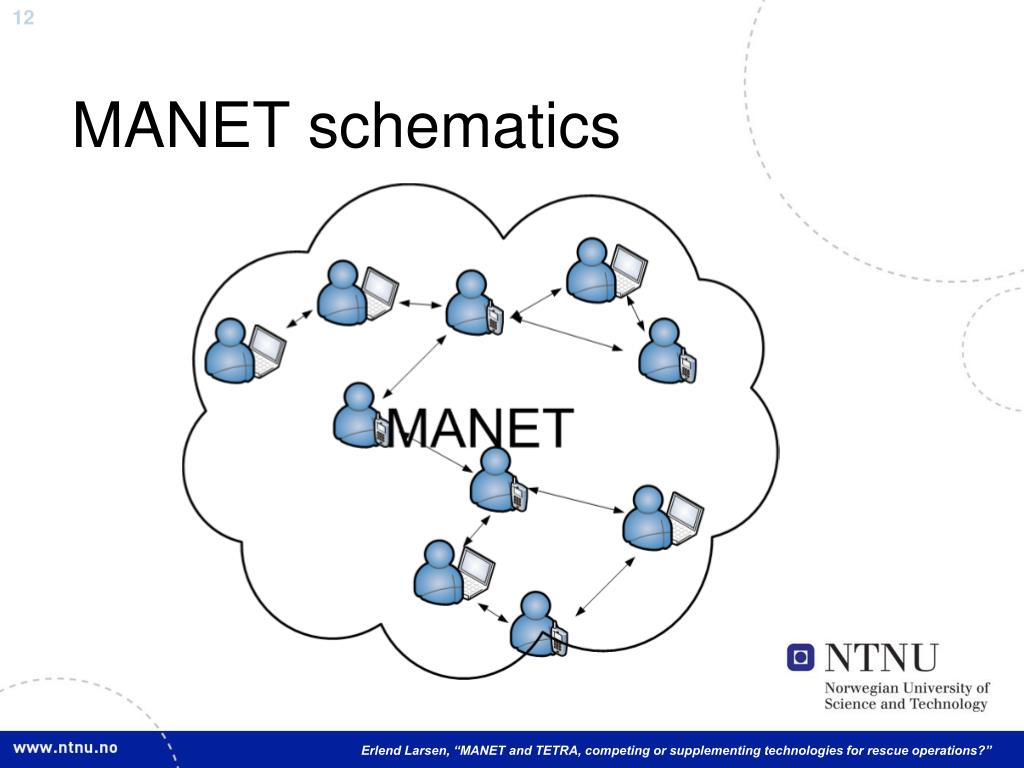 12

MANET schematics

MANET

NTNU
Norwegian University of Science and Technology

www.ntnu.no

Erlend Larsen, “MANET and TETRA, competing or supplementing technologies for rescue operations?”